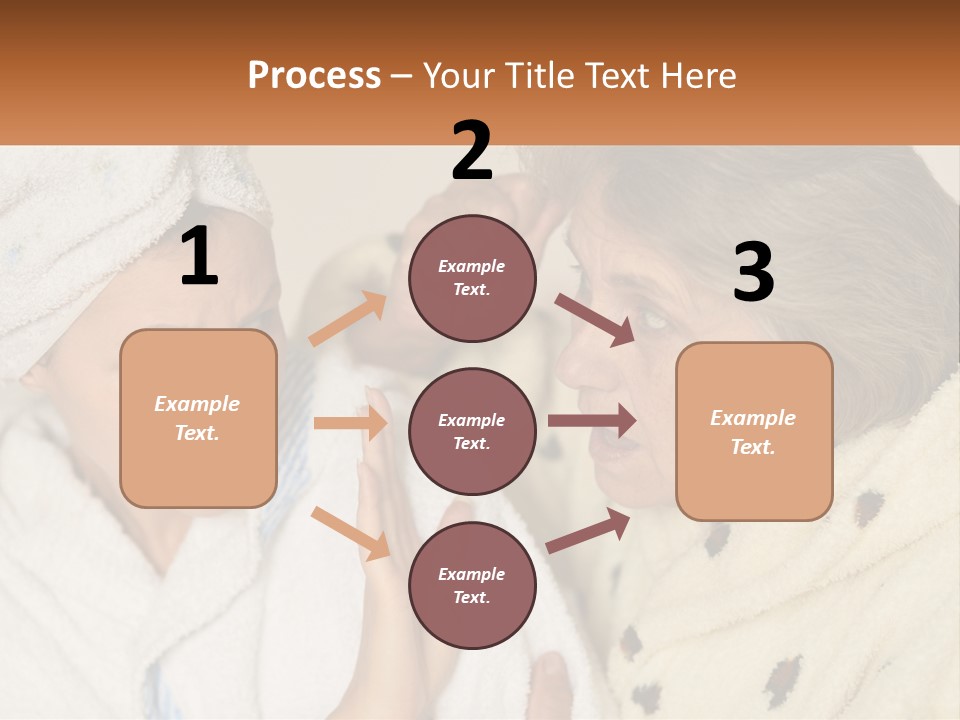 Process – Your Title Text Here

1

Example Text.

2

Example Text.

Example Text.

Example Text.

3

Example Text.